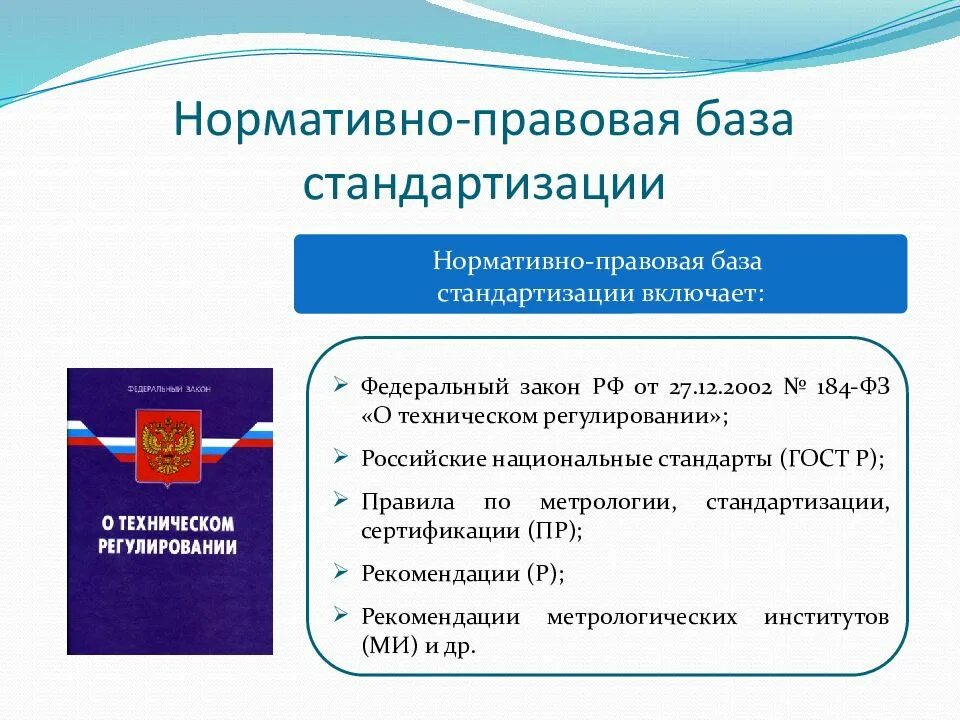 Нормативно-правовая база стандартизации

Нормативно-правовая база стандартизации включает:

ФЕДЕРАЛЬНЫЙ ЗАКОН

О ТЕХНИЧЕСКОМ РЕГУЛИРОВАНИИ

➢ Федеральный закон РФ от 27.12.2002 № 184-ФЗ «О техническом регулировании»;

➢ Российские национальные стандарты (ГОСТ Р);

➢ Правила по метрологии, стандартизации, сертификации (ПР);

➢ Рекомендации (Р);

➢ Рекомендации метрологических институтов (МИ) и др.